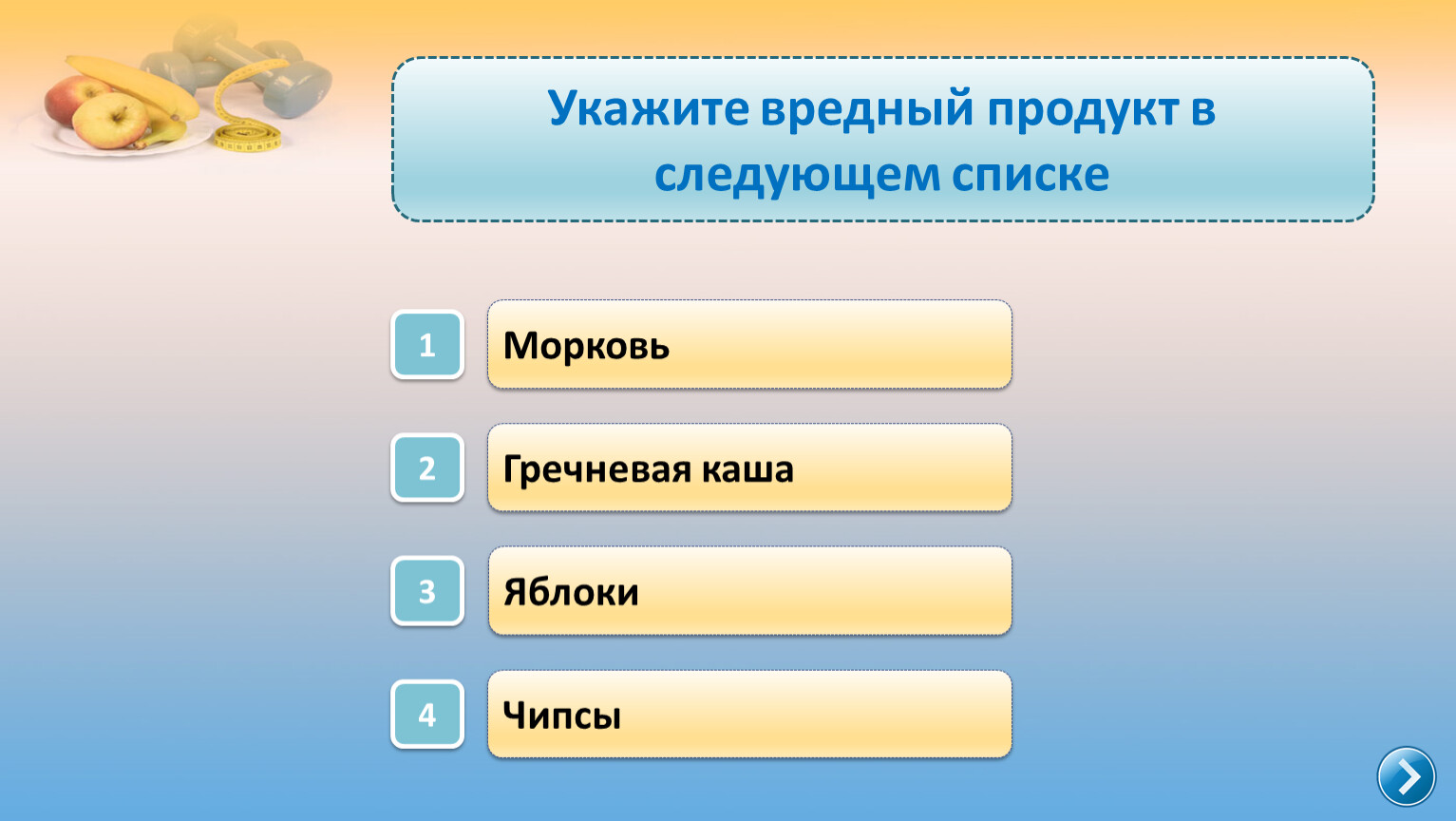 Укажите вредный продукт в следующем списке

1 Морковь

2 Гречневая каша

3 Яблоки

4 Чипсы